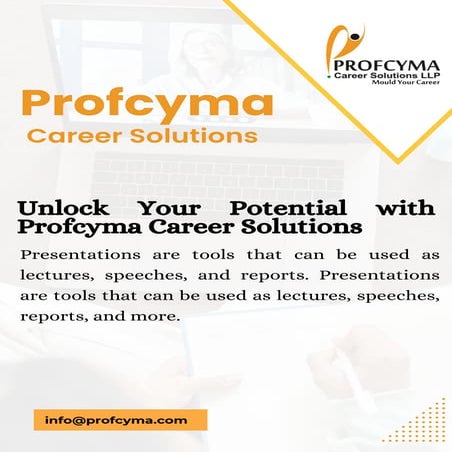 PROFCYMA
Career Solutions LLP
Mould Your Career

Profcyma
Career Solutions

Unlock Your Potential with Profcyma Career Solutions

Presentations are tools that can be used as lectures, speeches, and reports. Presentations are tools that can be used as lectures, speeches, reports, and more.

info@profcyma.com